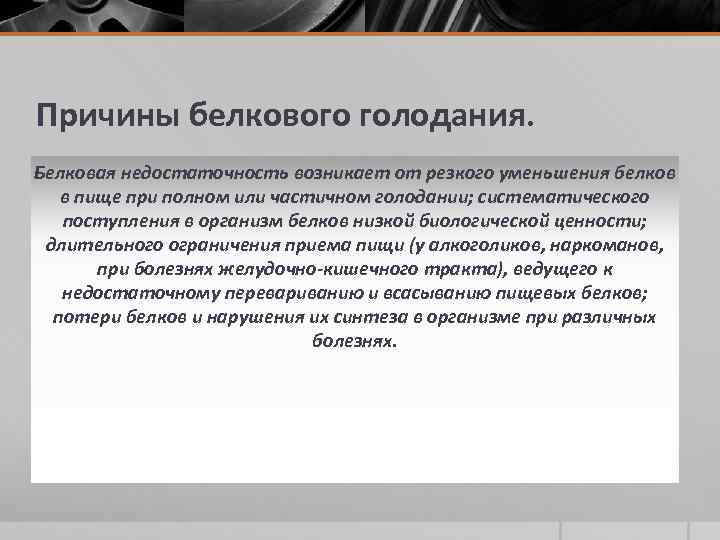 Причины белкового голодания.

Белковая недостаточность возникает от резкого уменьшения белков в пище при полном или частичном голодании; систематического поступления в организм белков низкой биологической ценности; длительного ограничения приема пищи (у алкоголиков, наркоманов, при болезнях желудочно-кишечного тракта), ведущего к недостаточному перевариванию и всасыванию пищевых белков; потери белков и нарушения их синтеза в организме при различных болезнях.